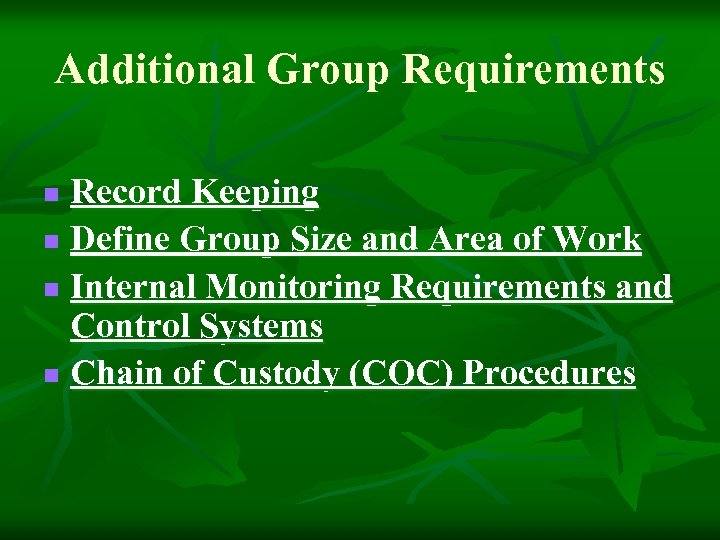 Additional Group Requirements

- Record Keeping
- Define Group Size and Area of Work
- Internal Monitoring Requirements and Control Systems
- Chain of Custody (COC) Procedures